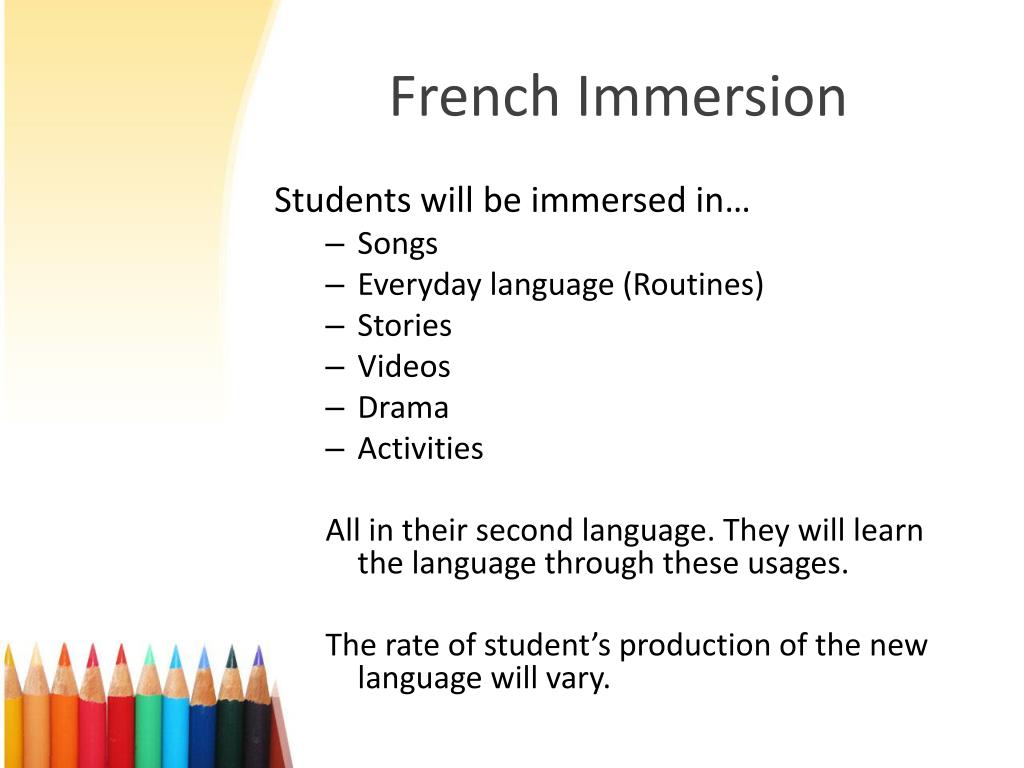 French Immersion

Students will be immersed in…
– Songs
– Everyday language (Routines)
– Stories
– Videos
– Drama
– Activities

All in their second language. They will learn the language through these usages.

The rate of student’s production of the new language will vary.